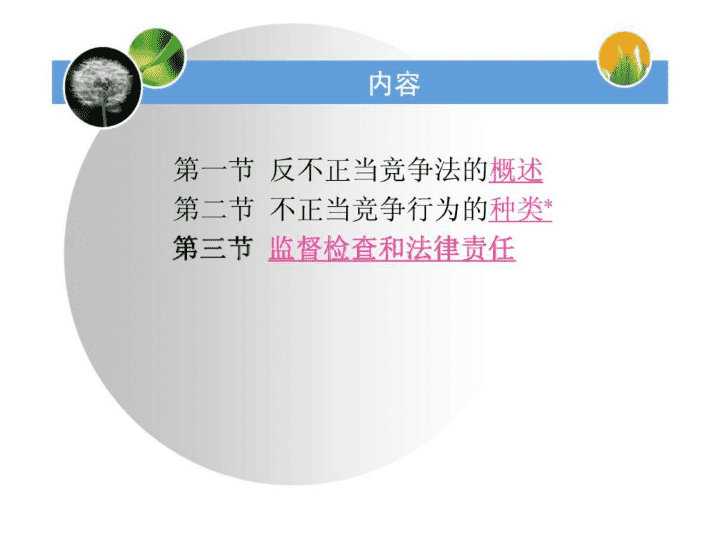 内容

第一节 反不正当竞争法的概述
第二节 不正当竞争行为的种类*
第三节 监督检查和法律责任